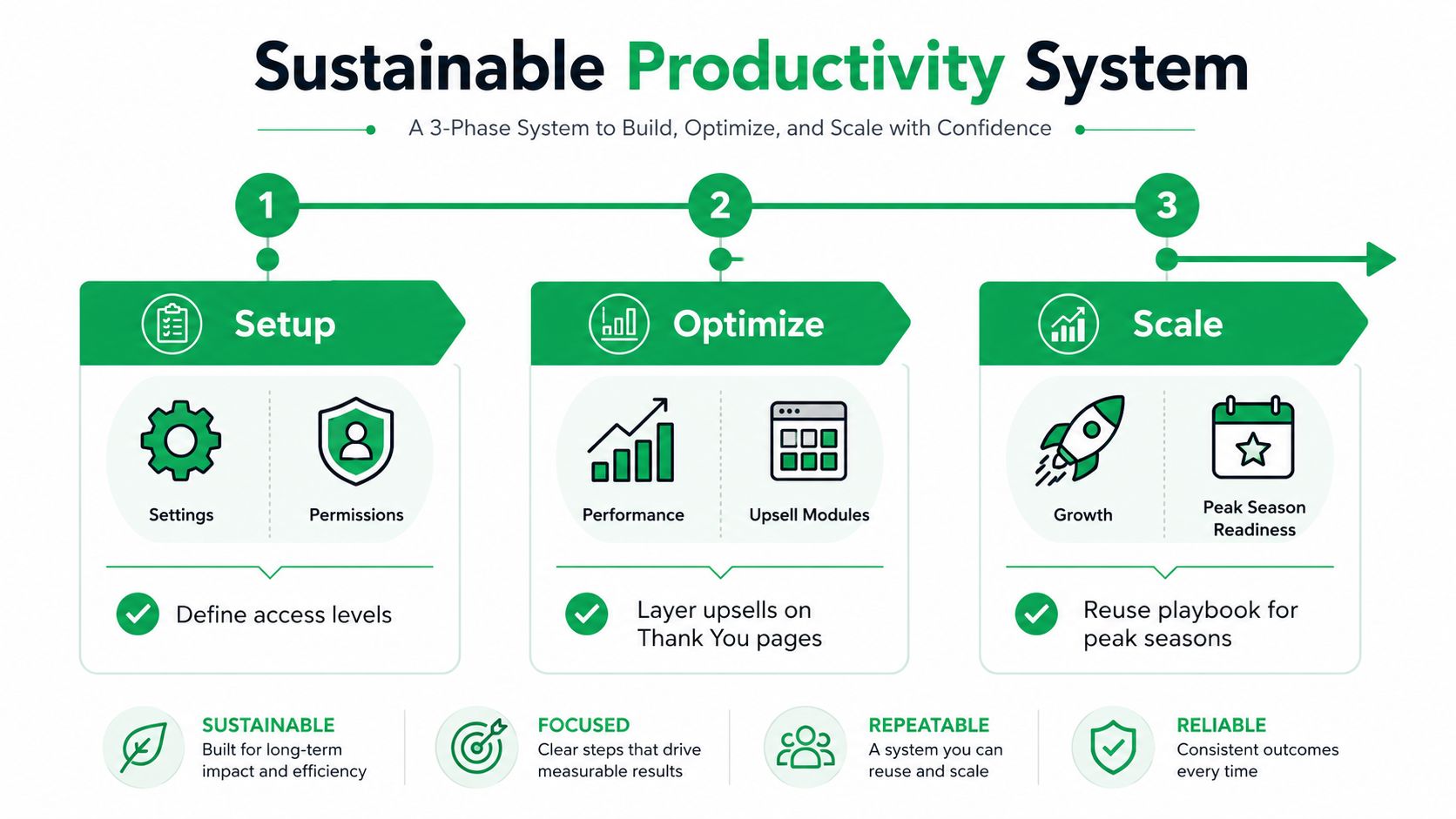 Sustainable Productivity System

A 3-Phase System to Build, Optimize, and Scale with Confidence

1

Setup

Settings

Permissions

Define access levels

2

Optimize

Performance

Upsell Modules

Layer upsells on Thank You pages

3

Scale

Growth

Peak Season Readiness

Reuse playbook for peak seasons

SUSTAINABLE
Built for long-term impact and efficiency

FOCUSED
Clear steps that drive measurable results

REPEATABLE
A system you can reuse and scale

RELIABLE
Consistent outcomes every time